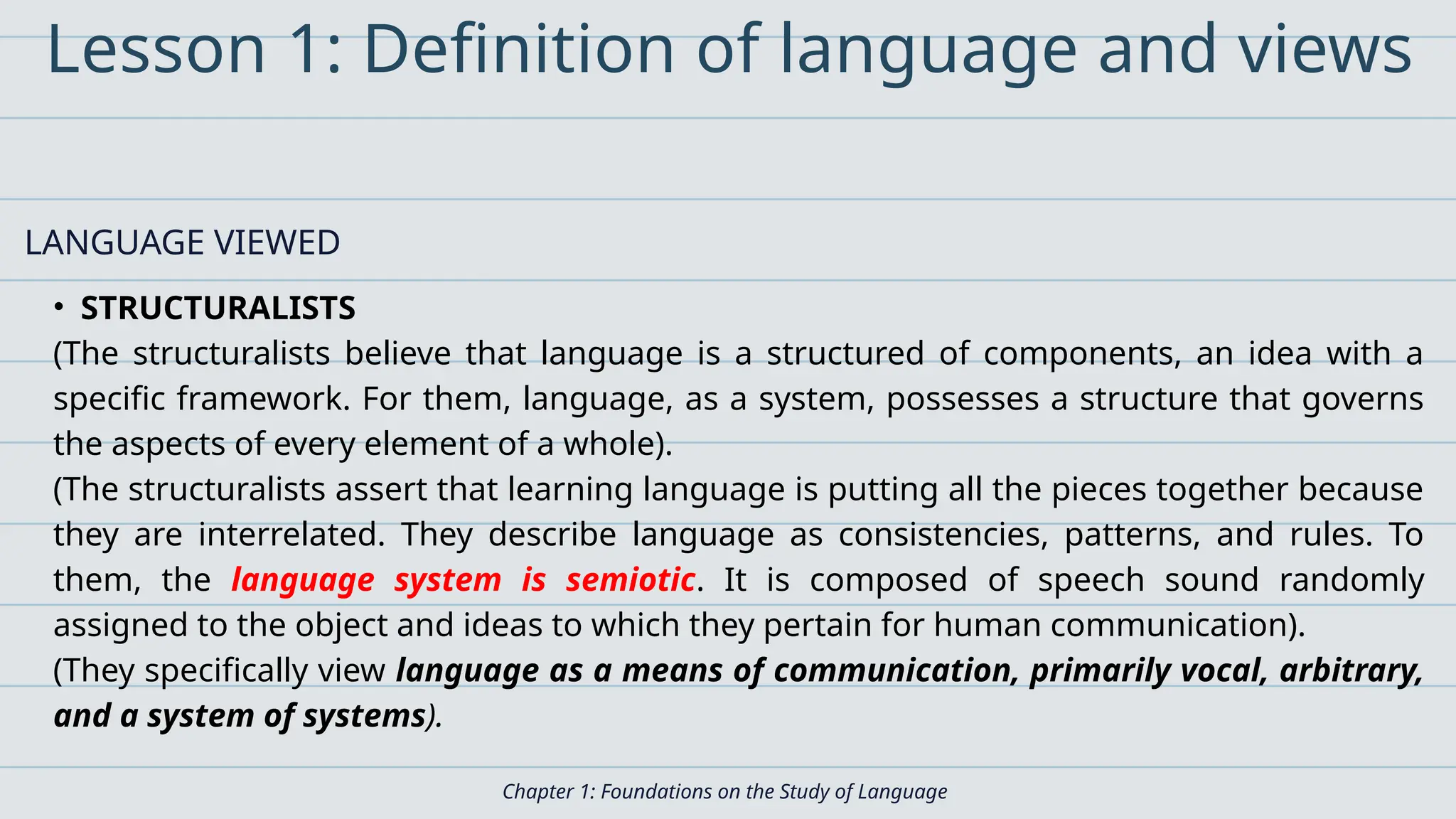 Lesson 1: Definition of language and views

LANGUAGE VIEWED

• STRUCTURALISTS
(The structuralists believe that language is a structured of components, an idea with a specific framework. For them, language, as a system, possesses a structure that governs the aspects of every element of a whole).
(The structuralists assert that learning language is putting all the pieces together because they are interrelated. They describe language as consistencies, patterns, and rules. To them, the language system is semiotic. It is composed of speech sound randomly assigned to the object and ideas to which they pertain for human communication).
(They specifically view language as a means of communication, primarily vocal, arbitrary, and a system of systems).

Chapter 1: Foundations on the Study of Language